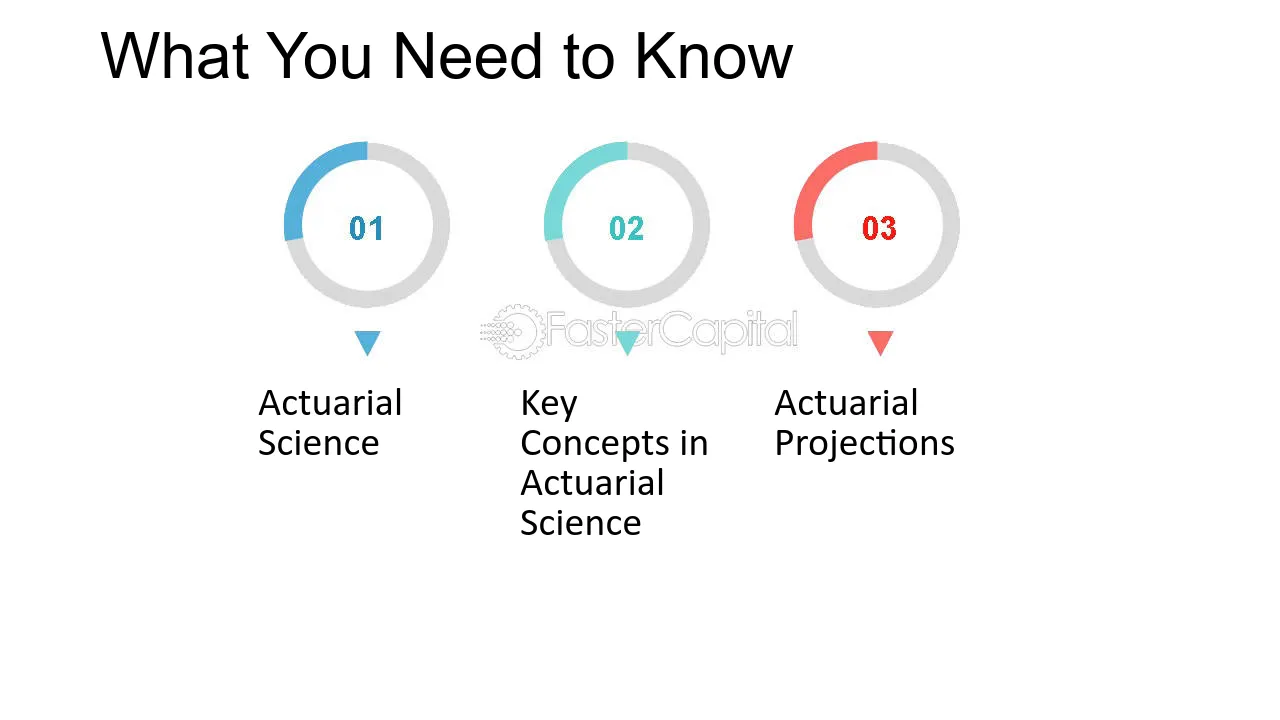 What You Need to Know

01

Actuarial Science

02

Key Concepts in Actuarial Science

03

Actuarial Projections

FasterCapital